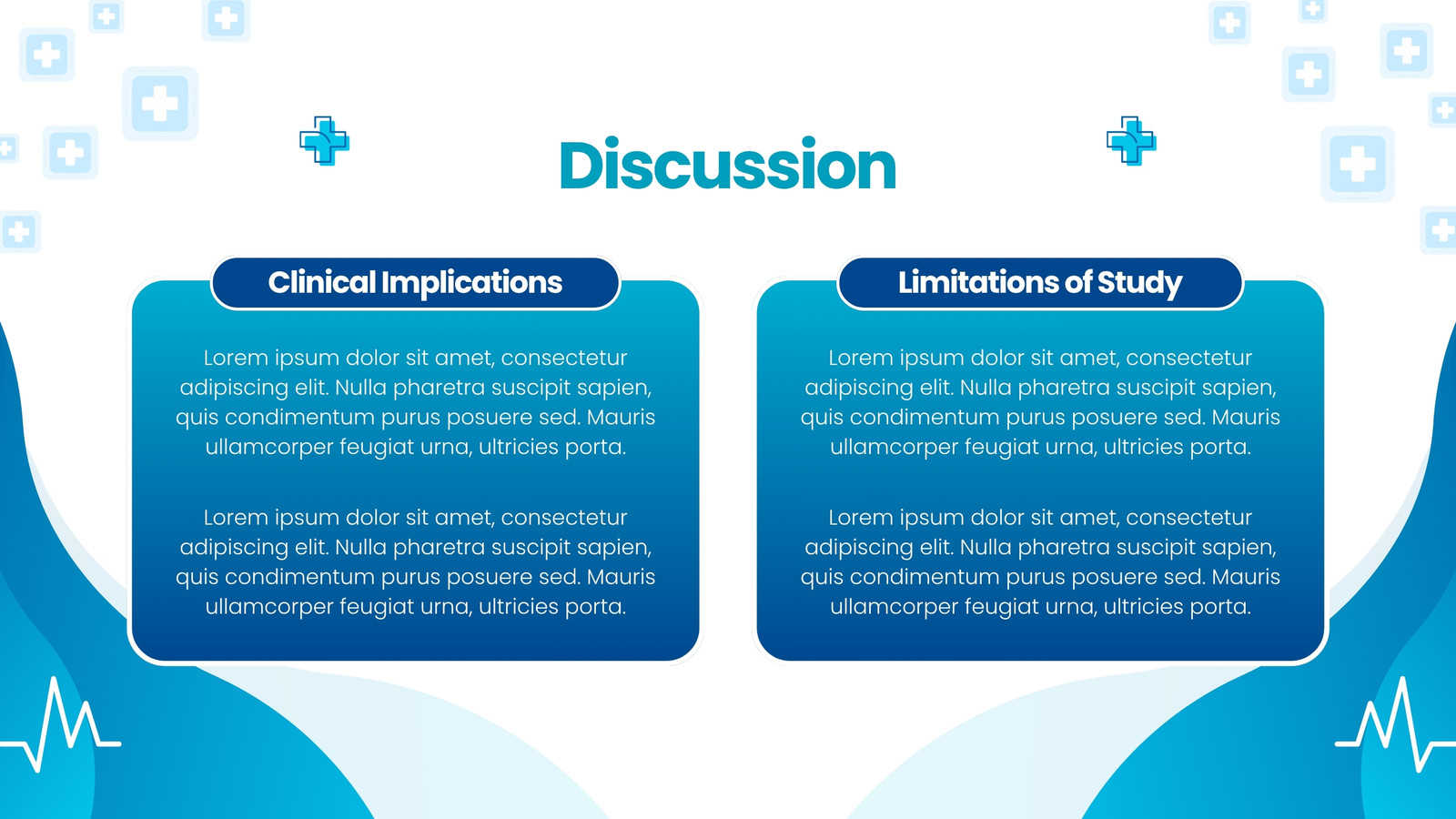 Discussion

Clinical Implications

Lorem ipsum dolor sit amet, consectetur adipiscing elit. Nulla pharetra suscipit sapien, quis condimentum purus posuere sed. Mauris ullamcorper feugiat urna, ultricies porta.

Lorem ipsum dolor sit amet, consectetur adipiscing elit. Nulla pharetra suscipit sapien, quis condimentum purus posuere sed. Mauris ullamcorper feugiat urna, ultricies porta.

Limitations of Study

Lorem ipsum dolor sit amet, consectetur adipiscing elit. Nulla pharetra suscipit sapien, quis condimentum purus posuere sed. Mauris ullamcorper feugiat urna, ultricies porta.

Lorem ipsum dolor sit amet, consectetur adipiscing elit. Nulla pharetra suscipit sapien, quis condimentum purus posuere sed. Mauris ullamcorper feugiat urna, ultricies porta.